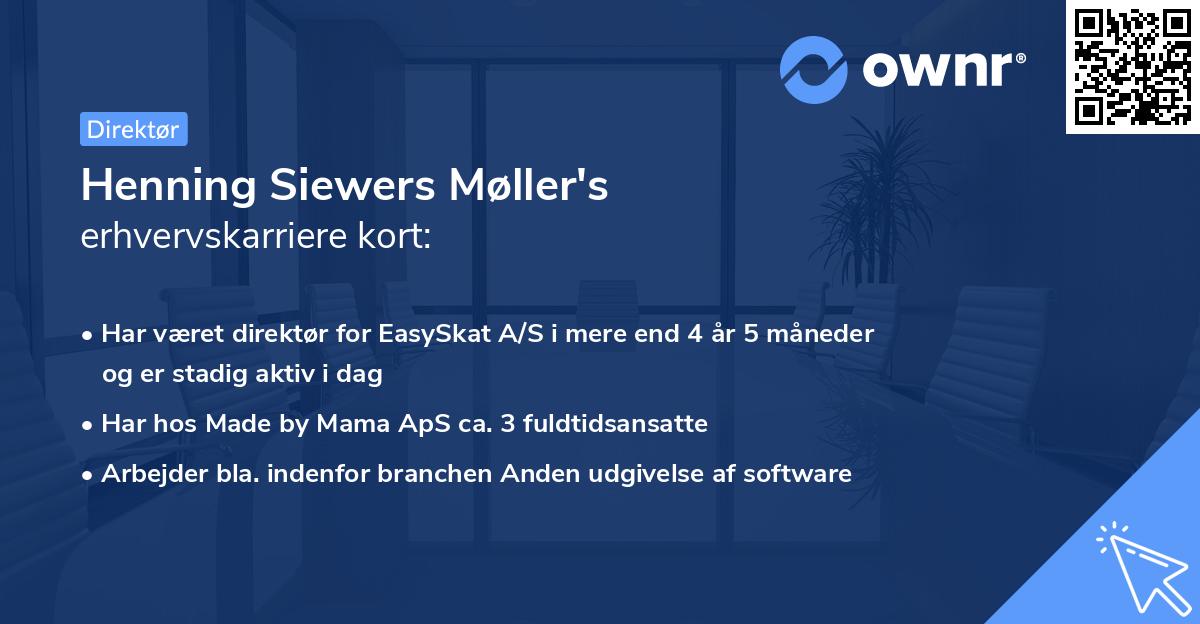 ownr®

Direktør

Henning Siewers Møller's
erhvervskarriere kort:

• Har været direktør for EasySkat A/S i mere end 4 år 5 måneder og er stadig aktiv i dag
• Har hos Made by Mama ApS ca. 3 fuldtidsansatte
• Arbejder bla. indenfor branchen Anden udgivelse af software